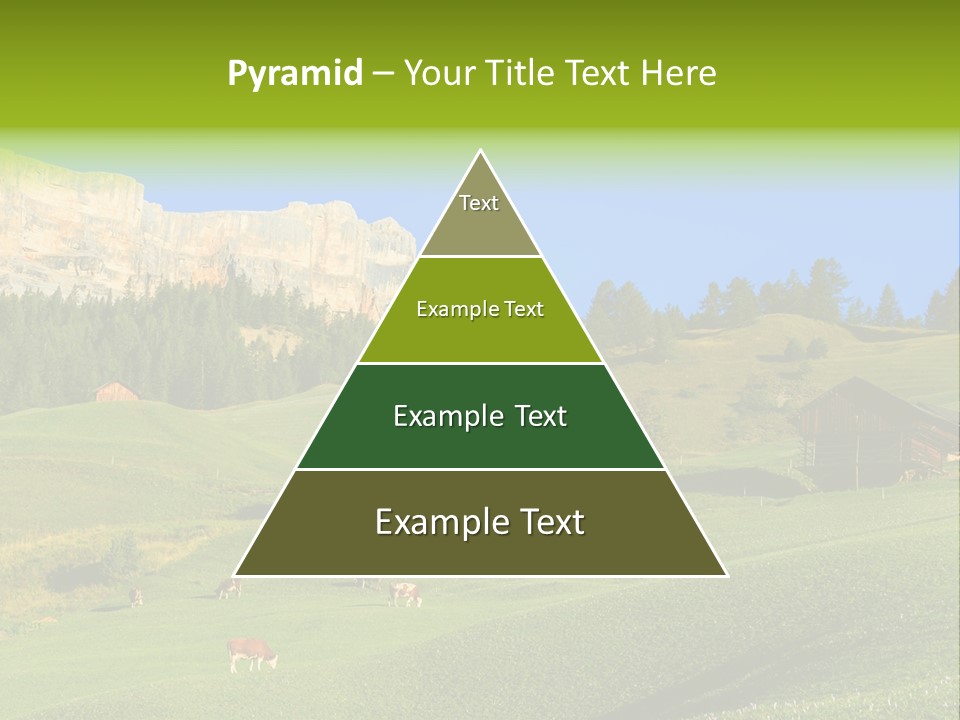 Pyramid – Your Title Text Here

Text

Example Text

Example Text

Example Text